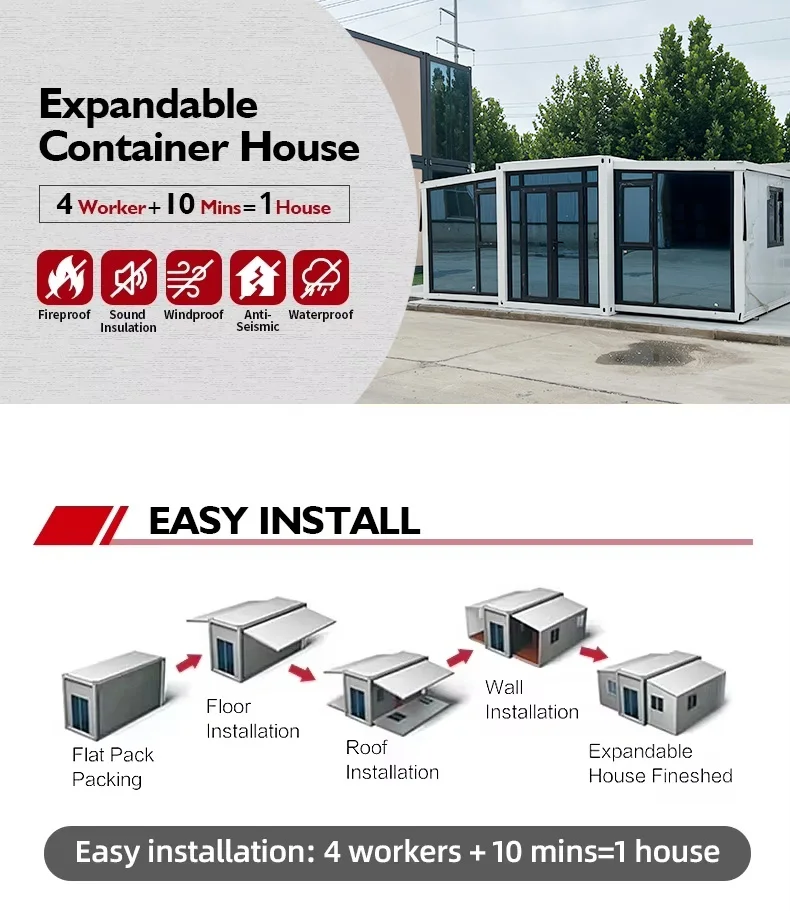 Expandable Container House

4 Worker + 10 Mins = 1 House

Fireproof
Sound Insulation
Windproof
Anti-Seismic
Waterproof

EASY INSTALL

Flat Pack Packing

Floor Installation

Roof Installation

Wall Installation

Expandable House Fineshed

Easy installation: 4 workers + 10 mins=1 house